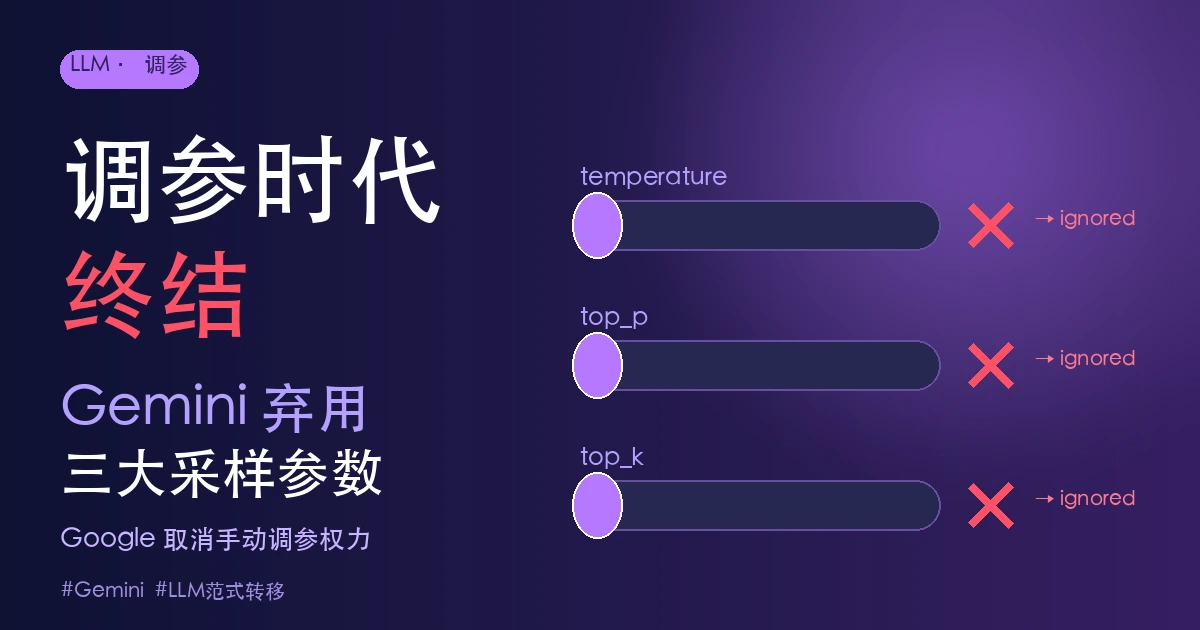 LLM · 调参

调参时代
终结

Gemini 弃用
三大采样参数

Google 取消手动调参权力

#Gemini #LLM范式转移

temperature
→ ignored

top_p
→ ignored

top_k
→ ignored